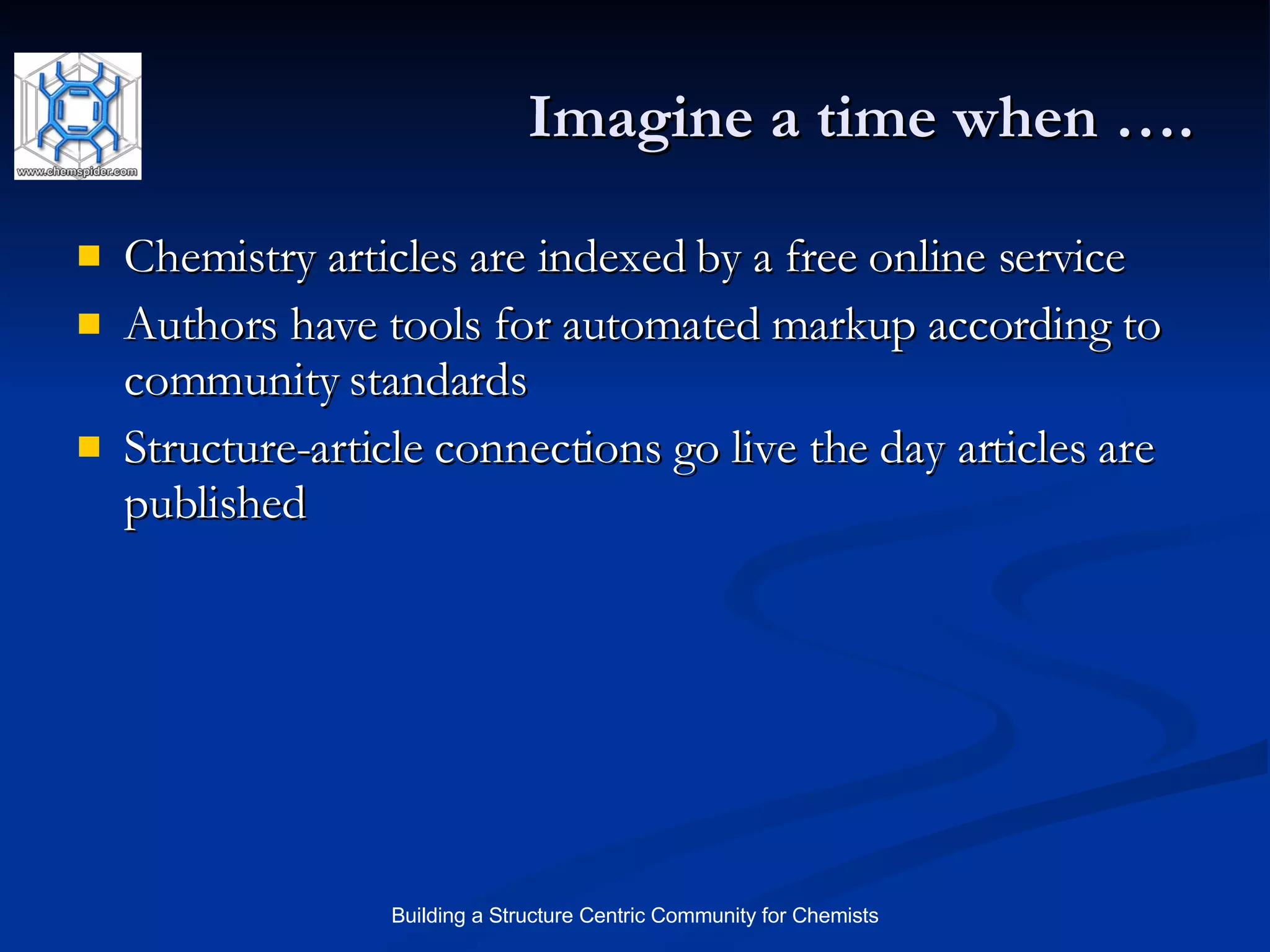 www.chemspider.com

Imagine a time when ….

Chemistry articles are indexed by a free online service

Authors have tools for automated markup according to community standards

Structure-article connections go live the day articles are published

Building a Structure Centric Community for Chemists